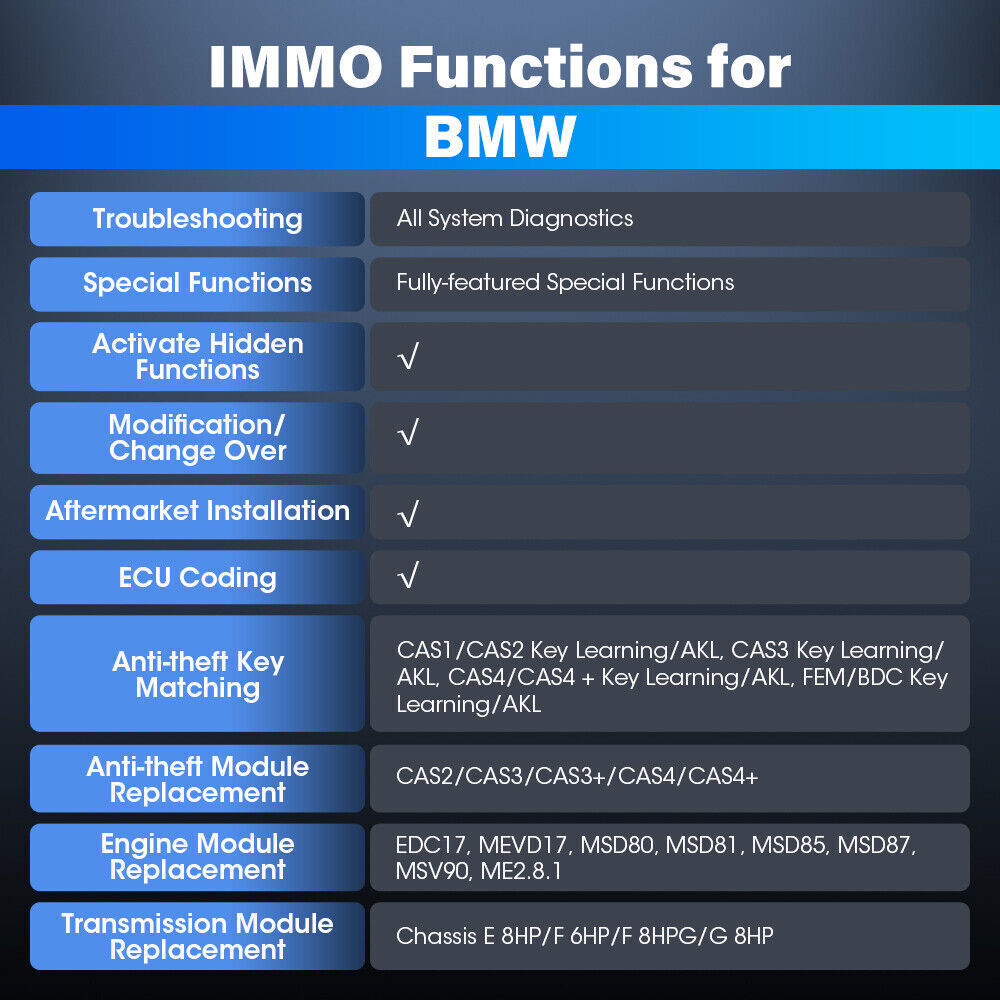 IMMO Functions for
BMW

| Troubleshooting | All System Diagnostics |
|---|---|
| Special Functions | Fully-featured Special Functions |
| Activate Hidden Functions | √ |
| Modification/ Change Over | √ |
| Aftermarket Installation | √ |
| ECU Coding | √ |
| Anti-theft Key Matching | CAS1/CAS2 Key Learning/AKL, CAS3 Key Learning/ AKL, CAS4/CAS4 + Key Learning/AKL, FEM/BDC Key Learning/AKL |
| Anti-theft Module Replacement | CAS2/CAS3/CAS3+/CAS4/CAS4+ |
| Engine Module Replacement | EDC17, MEVD17, MSD80, MSD81, MSD85, MSD87, MSV90, ME2.8.1 |
| Transmission Module Replacement | Chassis E 8HP/F 6HP/F 8HPG/G 8HP |